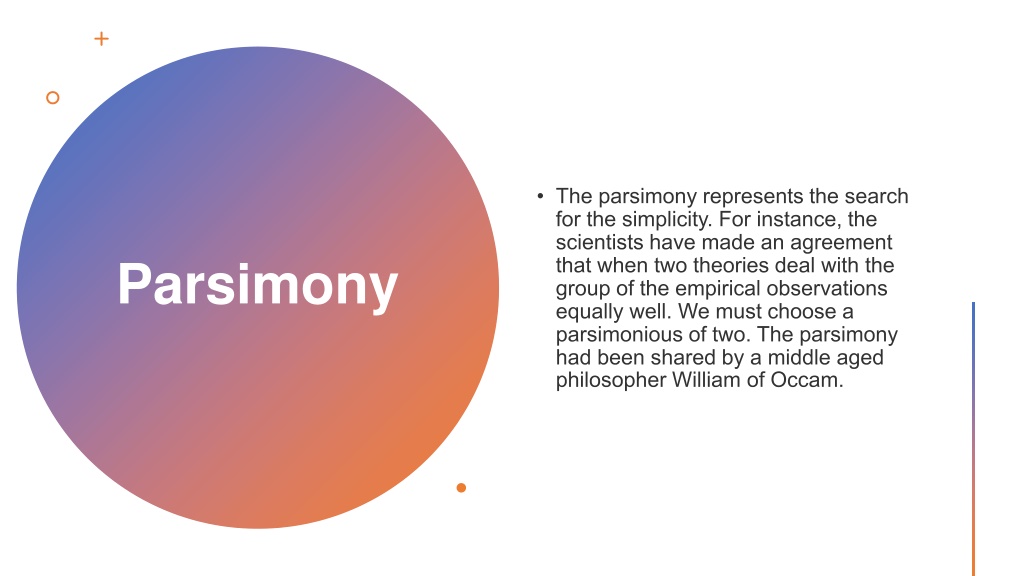 Parsimony

• The parsimony represents the search for the simplicity. For instance, the scientists have made an agreement that when two theories deal with the group of the empirical observations equally well. We must choose a parsimonious of two. The parsimony had been shared by a middle aged philosopher William of Occam.